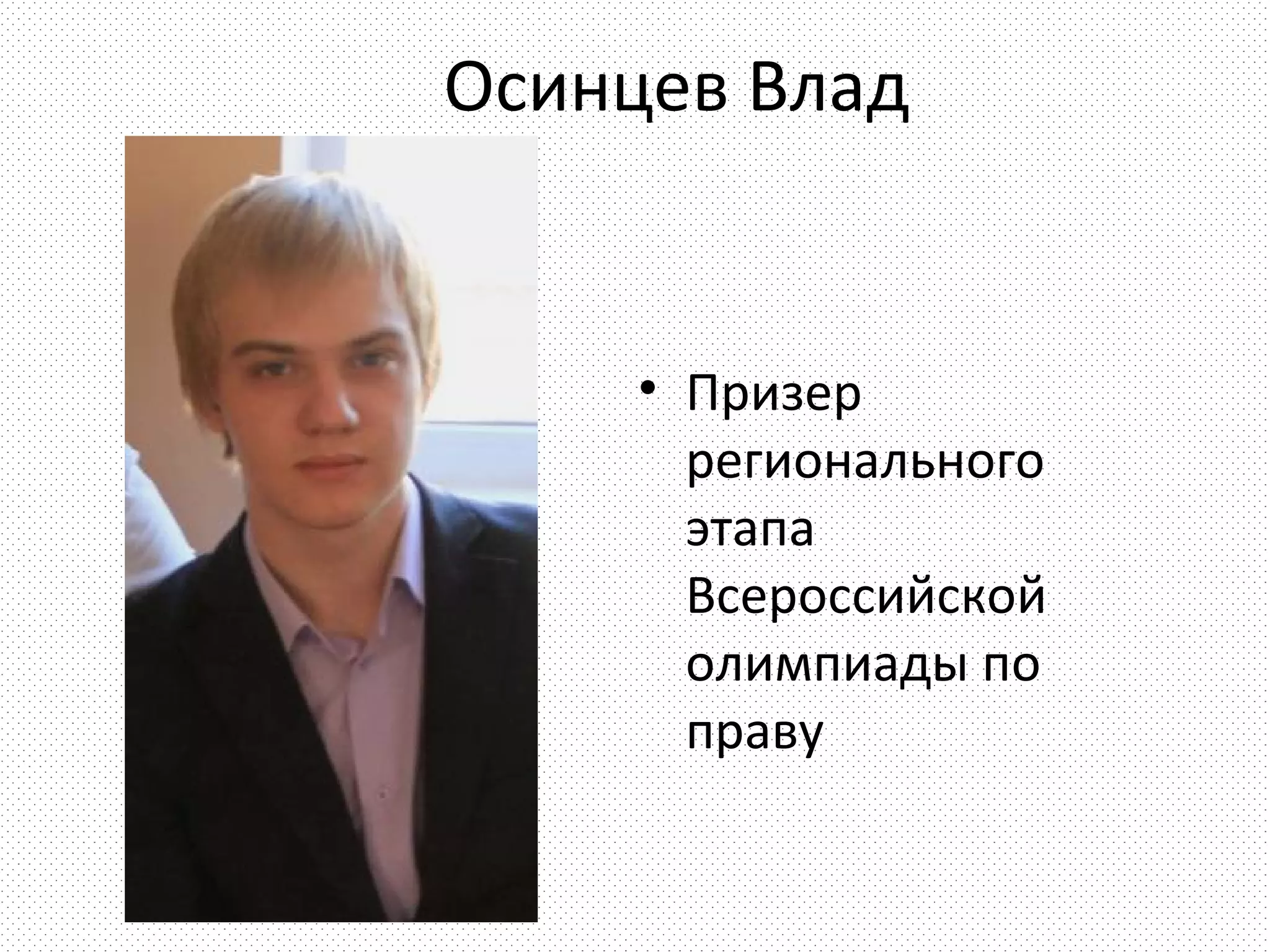 Осинцев Влад

• Призер регионального этапа Всероссийской олимпиады по праву